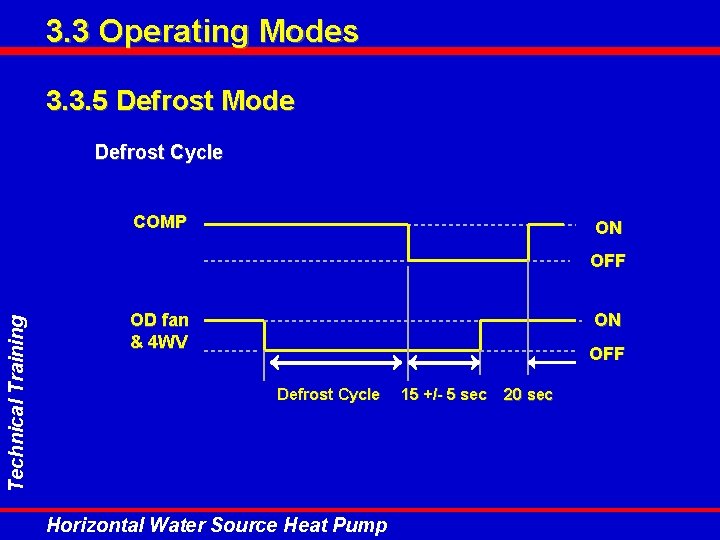 3.3 Operating Modes

3.3.5 Defrost Mode

Defrost Cycle

COMP

ON

OFF

OD fan & 4WV

ON

OFF

Defrost Cycle

15 +/- 5 sec

20 sec

Technical Training

Horizontal Water Source Heat Pump